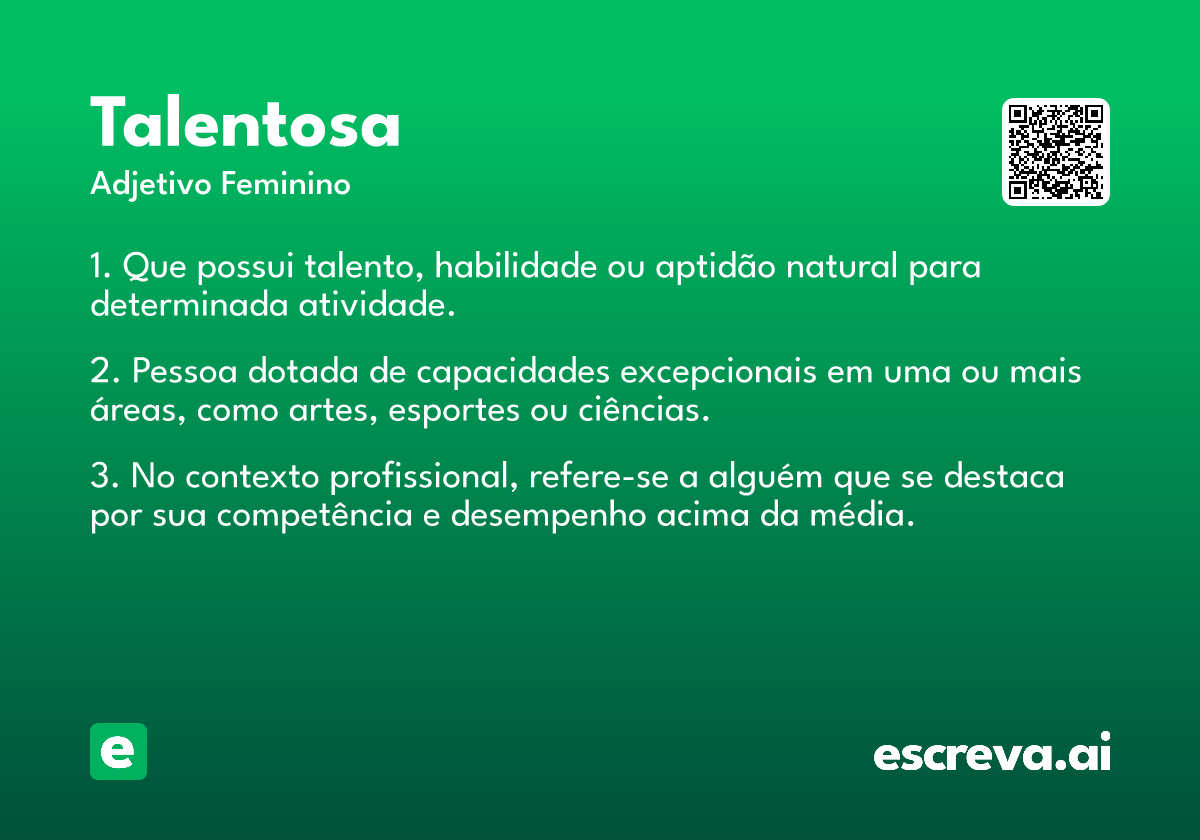 Talentosa
Adjetivo Feminino

1. Que possui talento, habilidade ou aptidão natural para determinada atividade.

2. Pessoa dotada de capacidades excepcionais em uma ou mais áreas, como artes, esportes ou ciências.

3. No contexto profissional, refere-se a alguém que se destaca por sua competência e desempenho acima da média.

e

escreva.ai